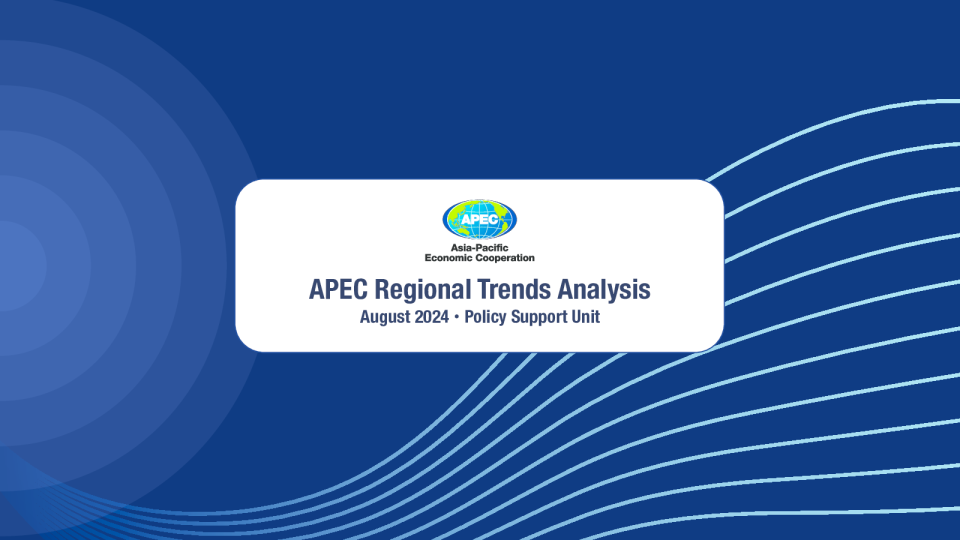 APEC

Asia-Pacific
Economic Cooperation

APEC Regional Trends Analysis

August 2024 • Policy Support Unit